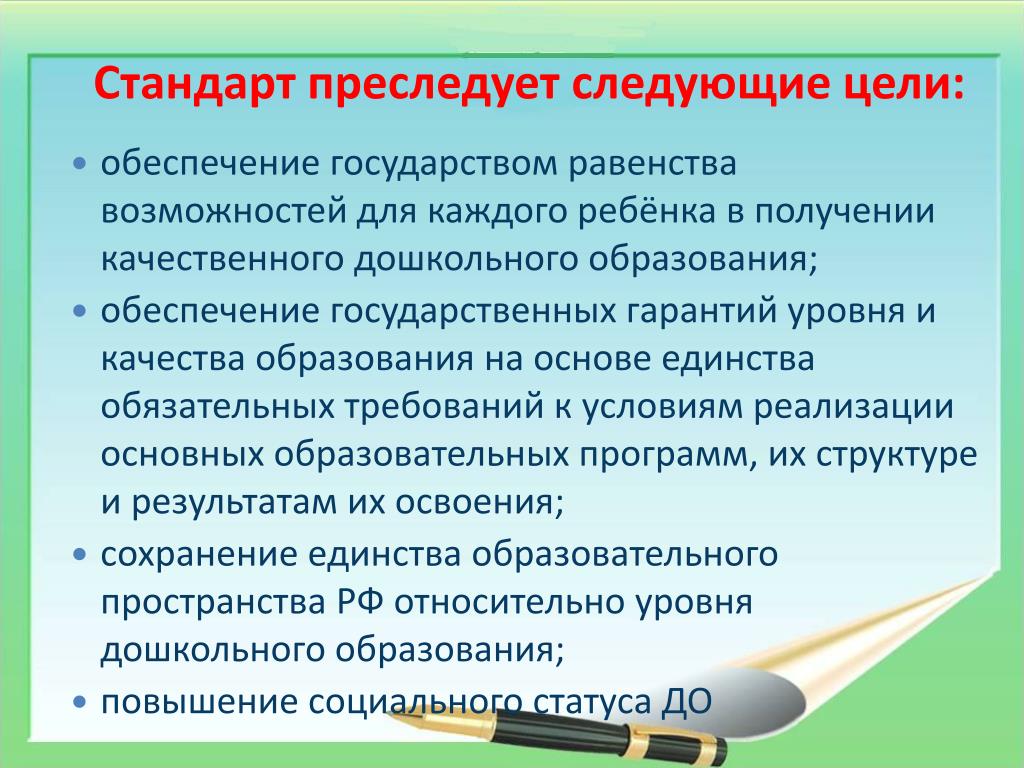 Стандарт преследует следующие цели:

• обеспечение государством равенства возможностей для каждого ребёнка в получении качественного дошкольного образования;
• обеспечение государственных гарантий уровня и качества образования на основе единства обязательных требований к условиям реализации основных образовательных программ, их структуре и результатам их освоения;
• сохранение единства образовательного пространства РФ относительно уровня дошкольного образования;
• повышение социального статуса ДО